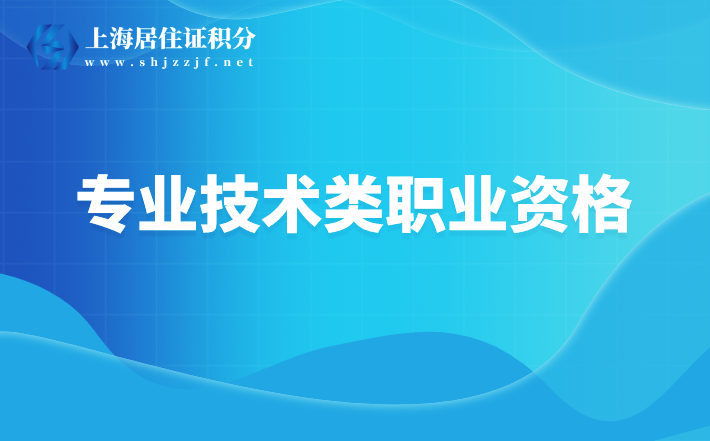 上海居住证积分
www.shjzzjf.net

专业技术类职业资格